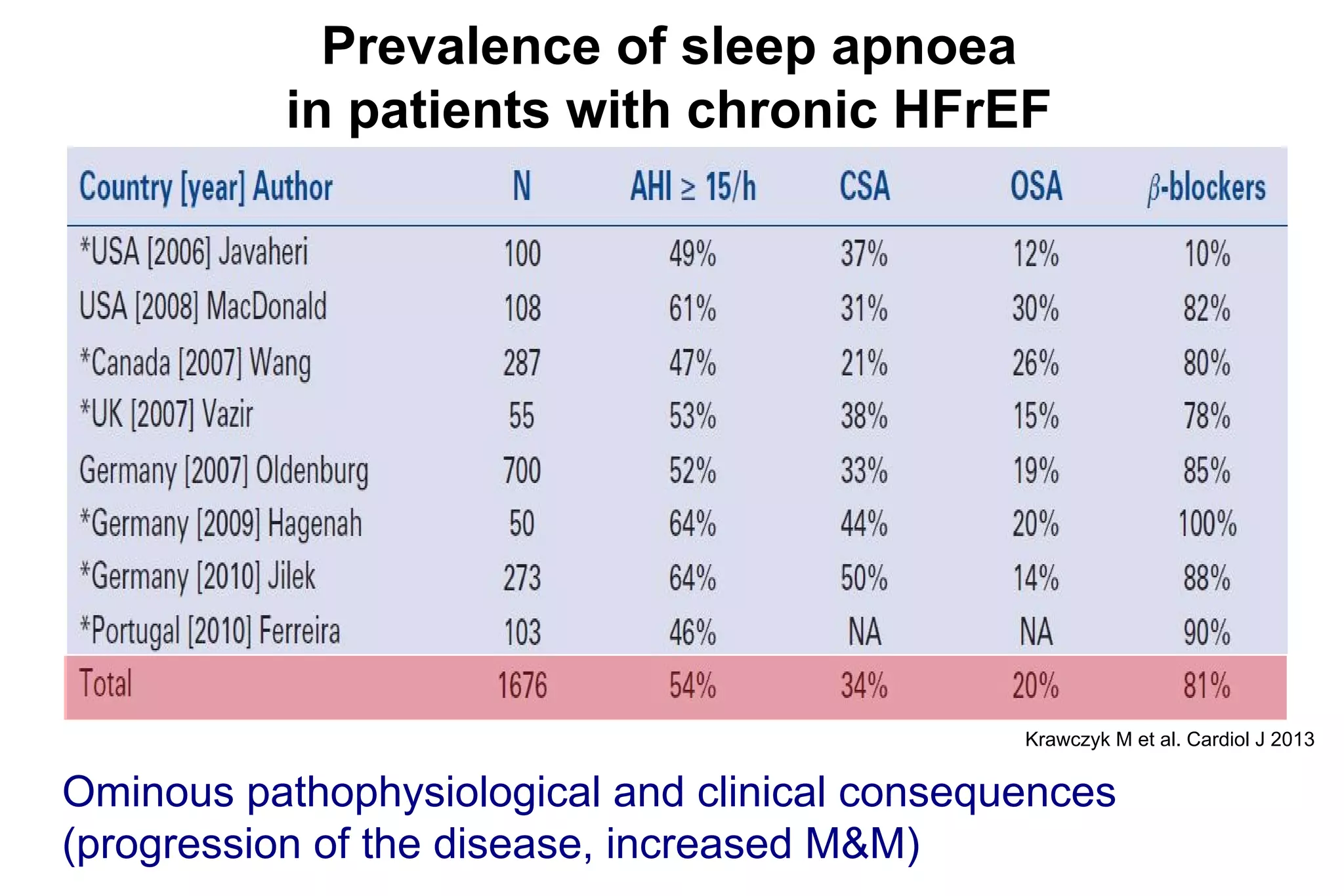 Prevalence of sleep apnoea in patients with chronic HFrEF

| Country [year] Author | N | AHI ≥ 15/h | CSA | OSA | $\beta$-blockers |
|---|---|---|---|---|---|
| *USA [2006] Javaheri | 100 | 49% | 37% | 12% | 10% |
| USA [2008] MacDonald | 108 | 61% | 31% | 30% | 82% |
| *Canada [2007] Wang | 287 | 47% | 21% | 26% | 80% |
| *UK [2007] Vazir | 55 | 53% | 38% | 15% | 78% |
| Germany [2007] Oldenburg | 700 | 52% | 33% | 19% | 85% |
| *Germany [2009] Hagenah | 50 | 64% | 44% | 20% | 100% |
| *Germany [2010] Jilek | 273 | 64% | 50% | 14% | 88% |
| *Portugal [2010] Ferreira | 103 | 46% | NA | NA | 90% |
| Total | 1676 | 54% | 34% | 20% | 81% |

Krawczyk M et al. Cardiol J 2013

Ominous pathophysiological and clinical consequences (progression of the disease, increased M&M)